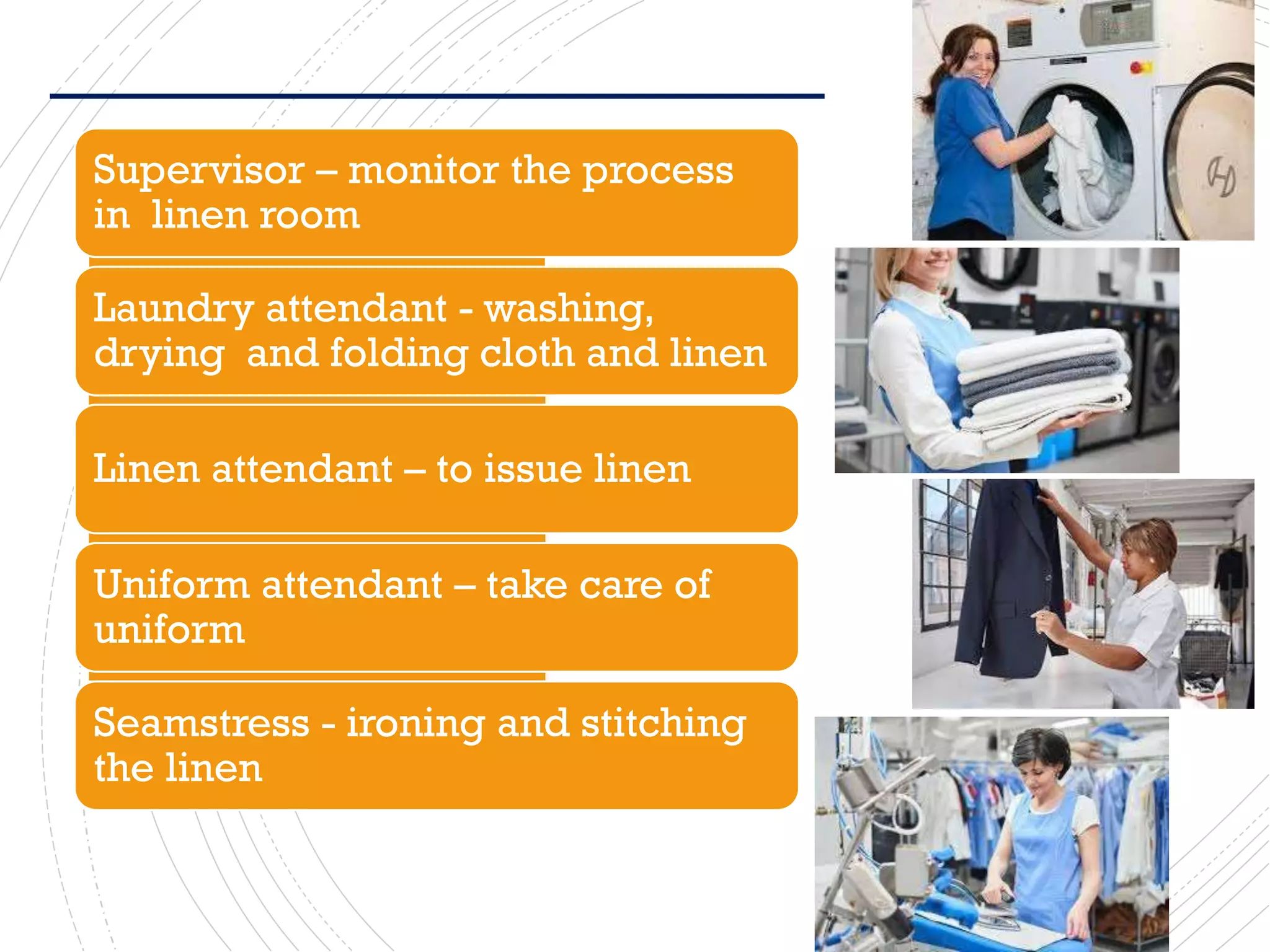 Supervisor – monitor the process in linen room

Laundry attendant - washing, drying and folding cloth and linen

Linen attendant – to issue linen

Uniform attendant – take care of uniform

Seamstress - ironing and stitching the linen